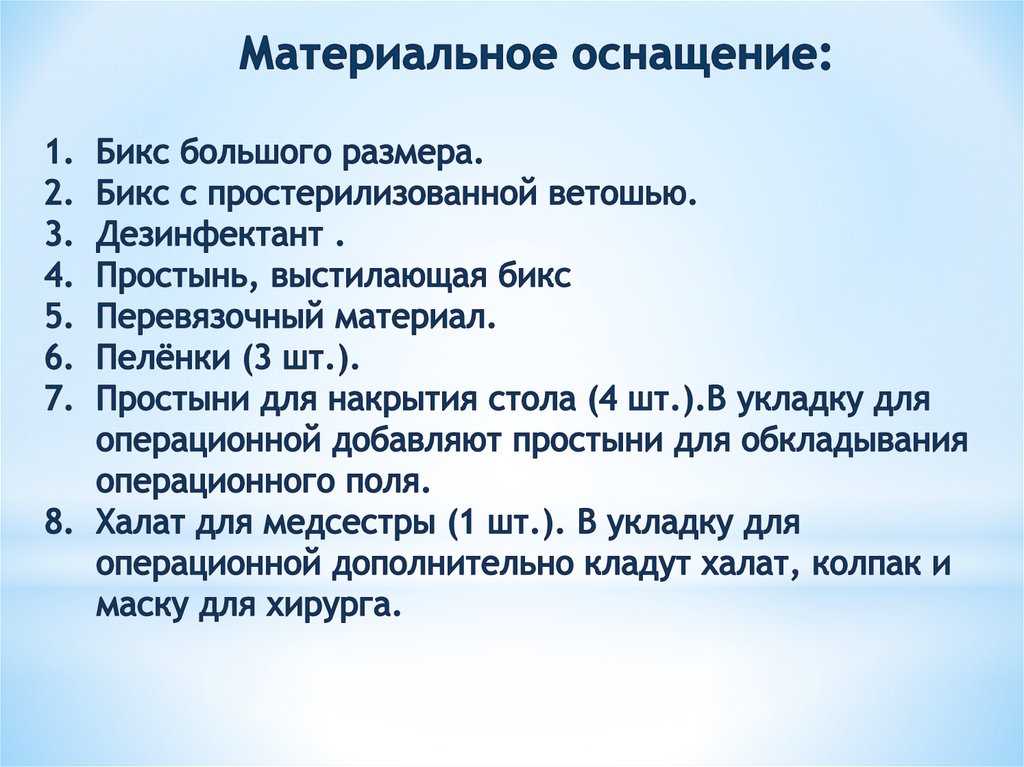 Материальное оснащение:

1. Бикс большого размера.
2. Бикс с простерилизованной ветошью.
3. Дезинфектант .
4. Простынь, выстилающая бикс
5. Перевязочный материал.
6. Пелёнки (3 шт.).
7. Простыни для накрытия стола (4 шт.).В укладку для операционной добавляют простыни для обкладывания операционного поля.
8. Халат для медсестры (1 шт.). В укладку для операционной дополнительно кладут халат, колпак и маску для хирурга.